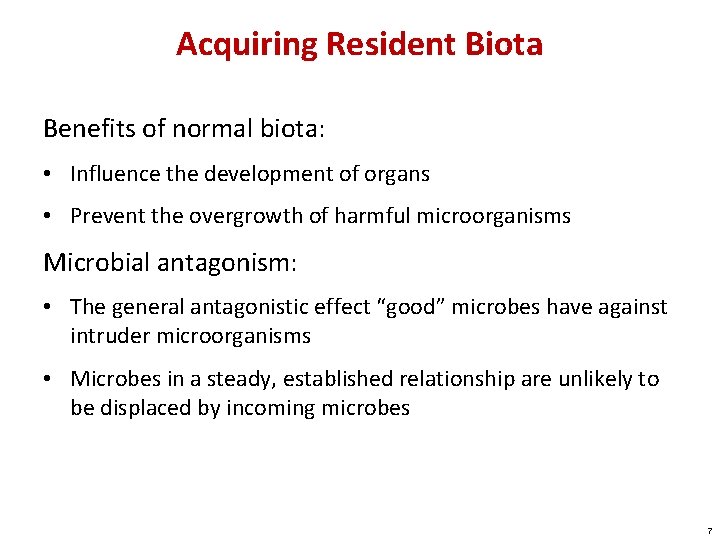 Acquiring Resident Biota

Benefits of normal biota:

• Influence the development of organs

• Prevent the overgrowth of harmful microorganisms

Microbial antagonism:

• The general antagonistic effect "good" microbes have against intruder microorganisms

• Microbes in a steady, established relationship are unlikely to be displaced by incoming microbes

7